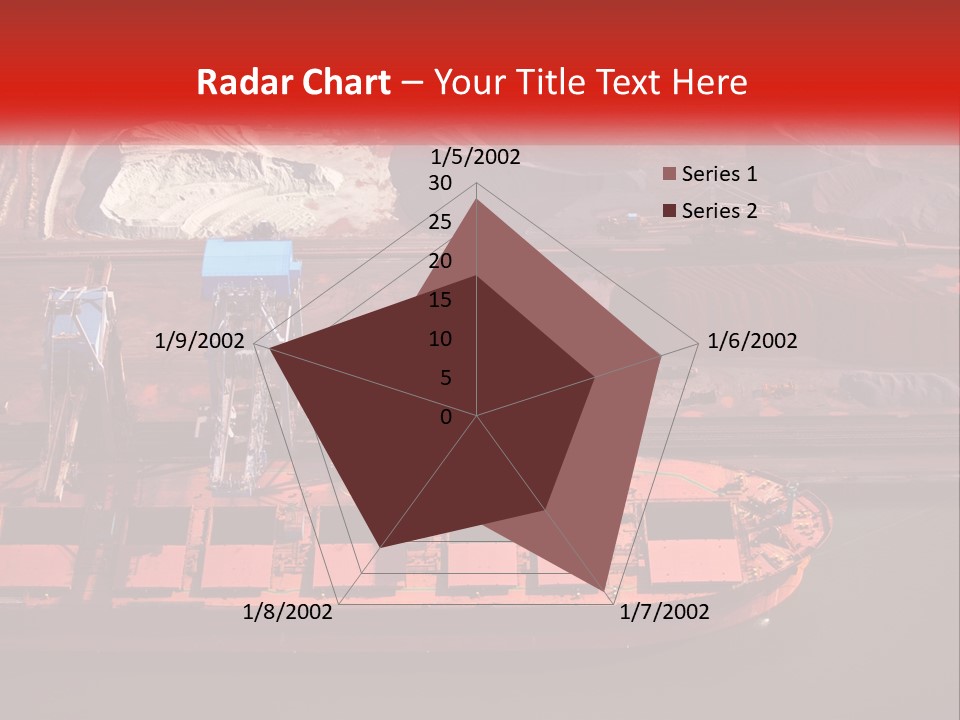 Radar Chart – Your Title Text Here

1/5/2002
30
25
20
15
10
5
0
1/6/2002
1/7/2002
1/8/2002
1/9/2002

Series 1
Series 2